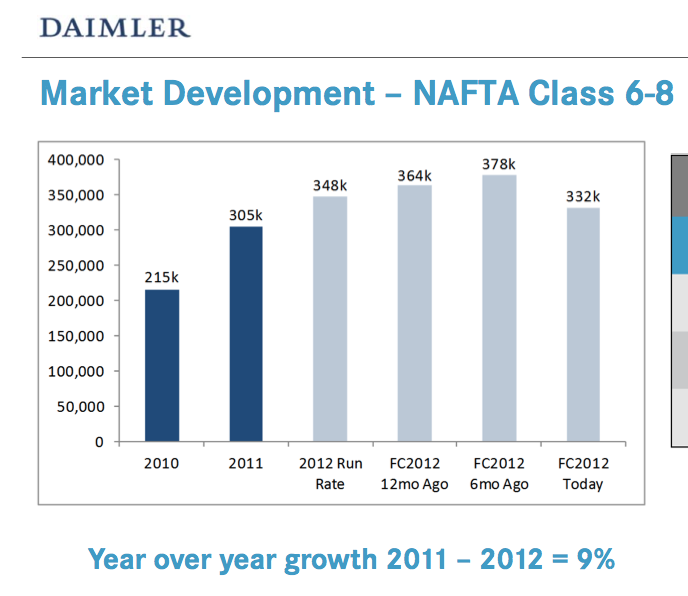 DAIMLER

Market Development – NAFTA Class 6-8

400,000
350,000
300,000
250,000
200,000
150,000
100,000
50,000
0

215k
305k
348k
364k
378k
332k

2010
2011
2012 Run Rate
FC2012 12mo Ago
FC2012 6mo Ago
FC2012 Today

Year over year growth 2011 – 2012 = 9%